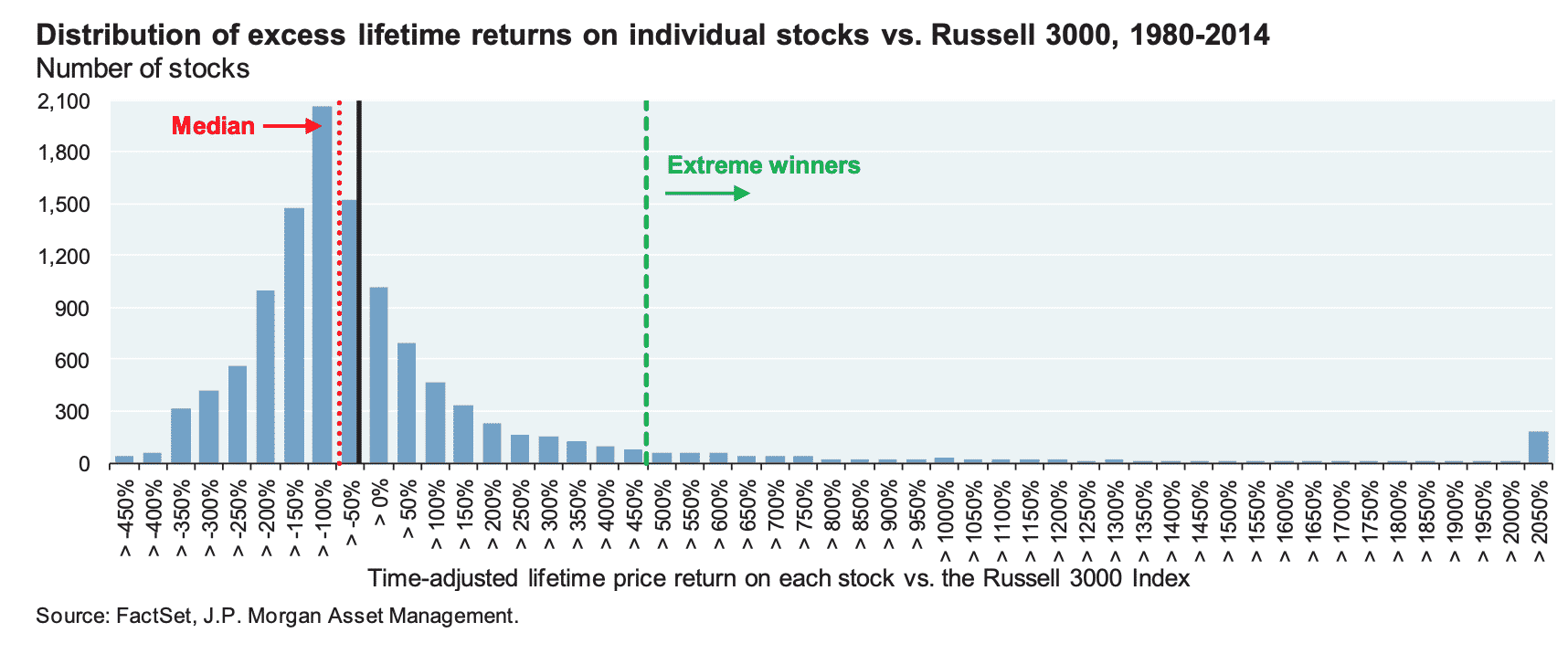 Distribution of excess lifetime returns on individual stocks vs. Russell 3000, 1980-2014
Number of stocks

2,100
1,800
1,500
1,200
900
600
300
0

Median
Extreme winners

> -450%
> -400%
> -350%
> -300%
> -250%
> -200%
> -150%
> -100%
> -50%
> 0%
> 50%
> 100%
> 150%
> 200%
> 250%
> 300%
> 350%
> 400%
> 450%
> 500%
> 550%
> 600%
> 650%
> 700%
> 750%
> 800%
> 850%
> 900%
> 950%
> 1000%
> 1050%
> 1100%
> 1150%
> 1200%
> 1250%
> 1300%
> 1350%
> 1400%
> 1450%
> 1500%
> 1550%
> 1600%
> 1650%
> 1700%
> 1750%
> 1800%
> 1850%
> 1900%
> 1950%
> 2000%
> 2050%

Time-adjusted lifetime price return on each stock vs. the Russell 3000 Index

Source: FactSet, J.P. Morgan Asset Management.